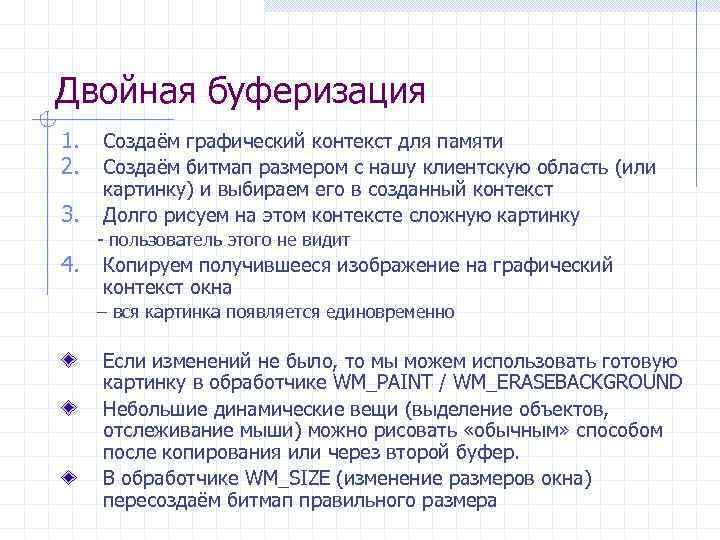 Двойная буферизация

1. Создаём графический контекст для памяти
2. Создаём битмап размером с нашу клиентскую область (или картинку) и выбираем его в созданный контекст
3. Долго рисуем на этом контексте сложную картинку
- пользователь этого не видит
4. Копируем получившееся изображение на графический контекст окна
– вся картинка появляется единовременно

Если изменений не было, то мы можем использовать готовую картинку в обработчике WM_PAINT / WM_ERASEBACKGROUND

Небольшие динамические вещи (выделение объектов, отслеживание мыши) можно рисовать «обычным» способом после копирования или через второй буфер.

В обработчике WM_SIZE (изменение размеров окна) пересоздаём битмап правильного размера